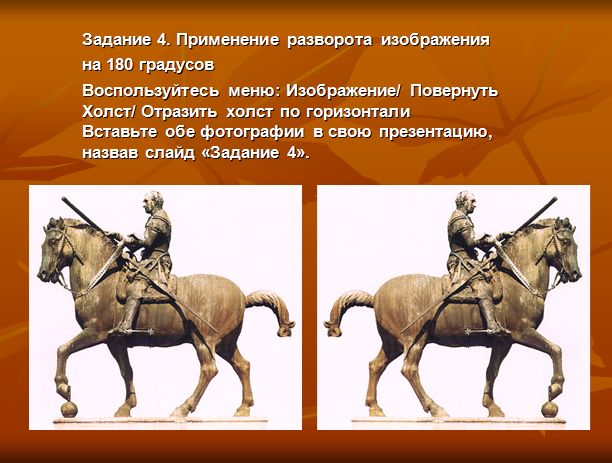 Задание 4. Применение разворота изображения на 180 градусов

Воспользуйтесь меню: Изображение/ Повернуть Холст/ Отразить холст по горизонтали
Вставьте обе фотографии в свою презентацию, назвав слайд «Задание 4».